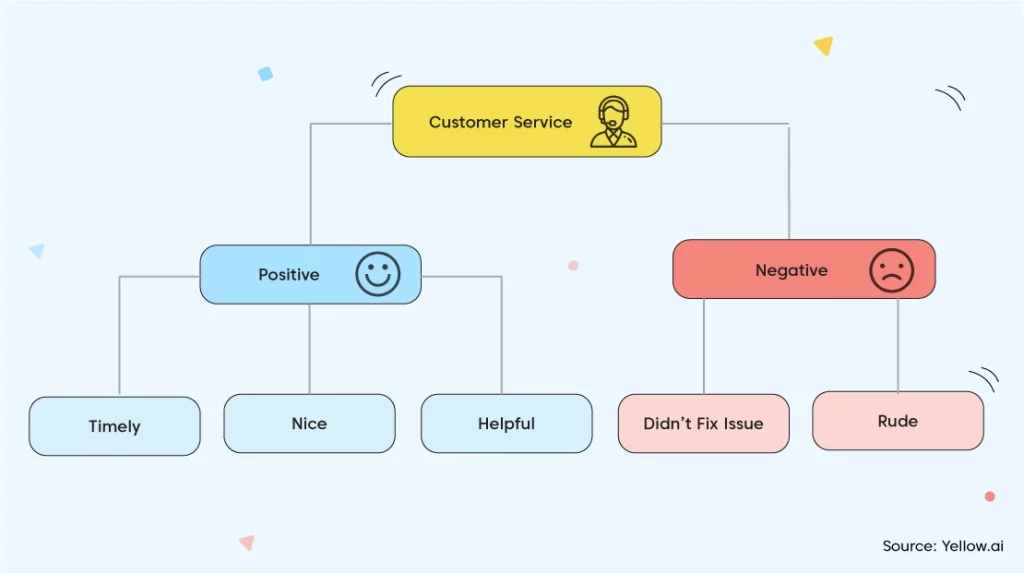 Customer Service

Positive

Negative

Timely

Nice

Helpful

Didn't Fix Issue

Rude

Source: Yellow.ai